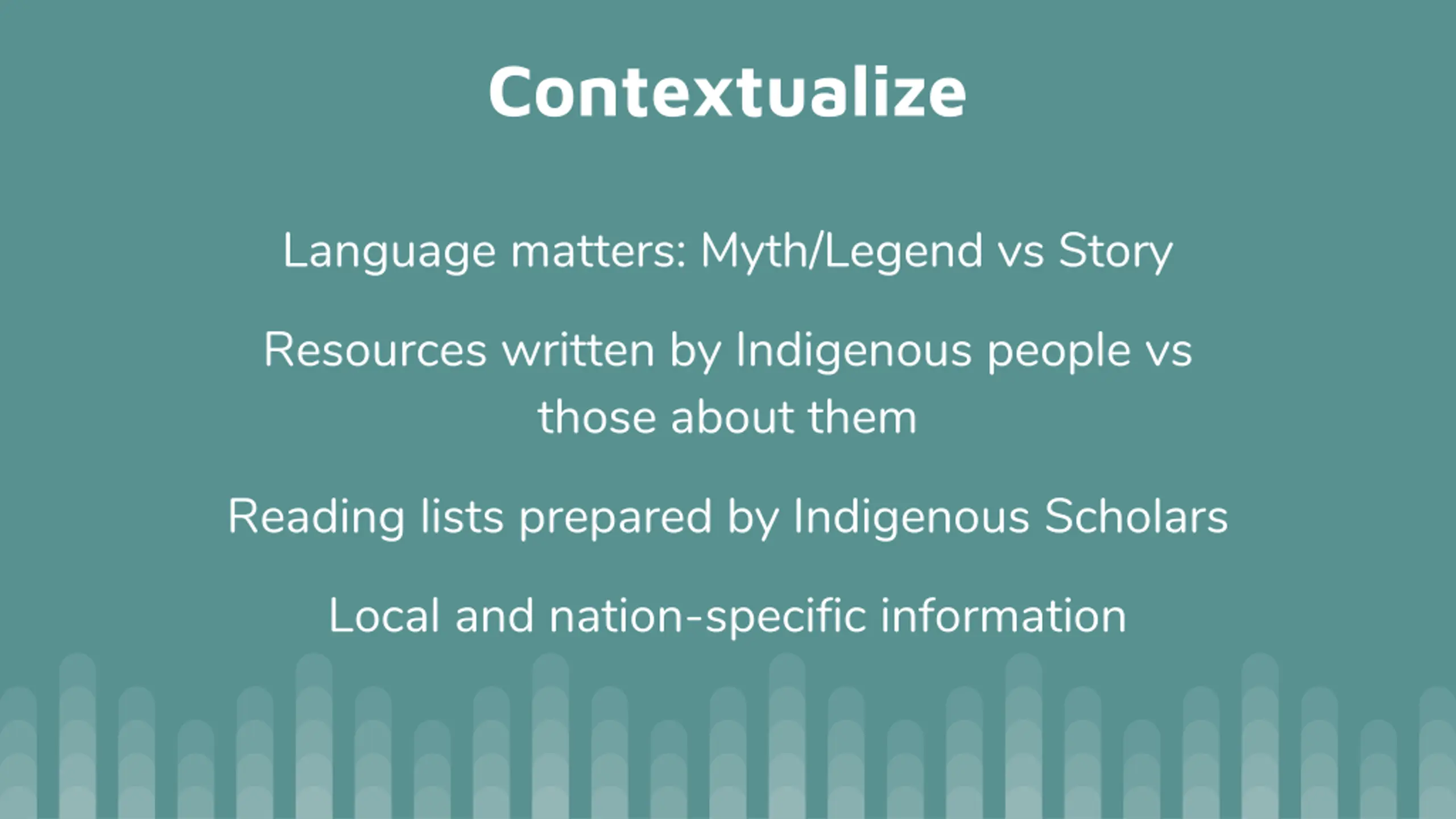 Contextualize

Language matters: Myth/Legend vs Story

Resources written by Indigenous people vs those about them

Reading lists prepared by Indigenous Scholars

Local and nation-specific information